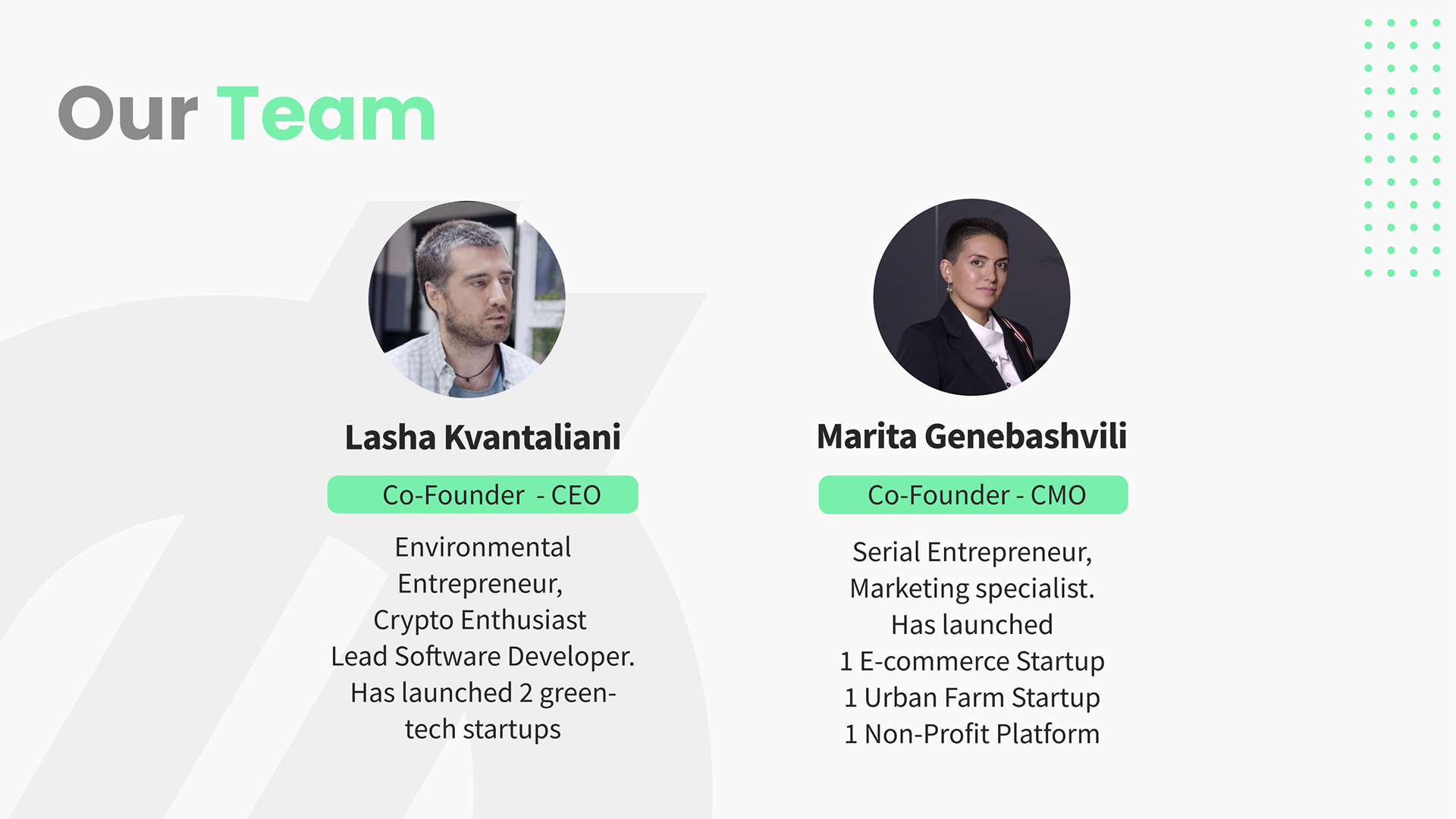 Our Team

Lasha Kvantaliani

Co-Founder - CEO

Environmental Entrepreneur, Crypto Enthusiast Lead Software Developer. Has launched 2 green-tech startups

Marita Genebashvili

Co-Founder - CMO

Serial Entrepreneur, Marketing specialist. Has launched 1 E-commerce Startup 1 Urban Farm Startup 1 Non-Profit Platform